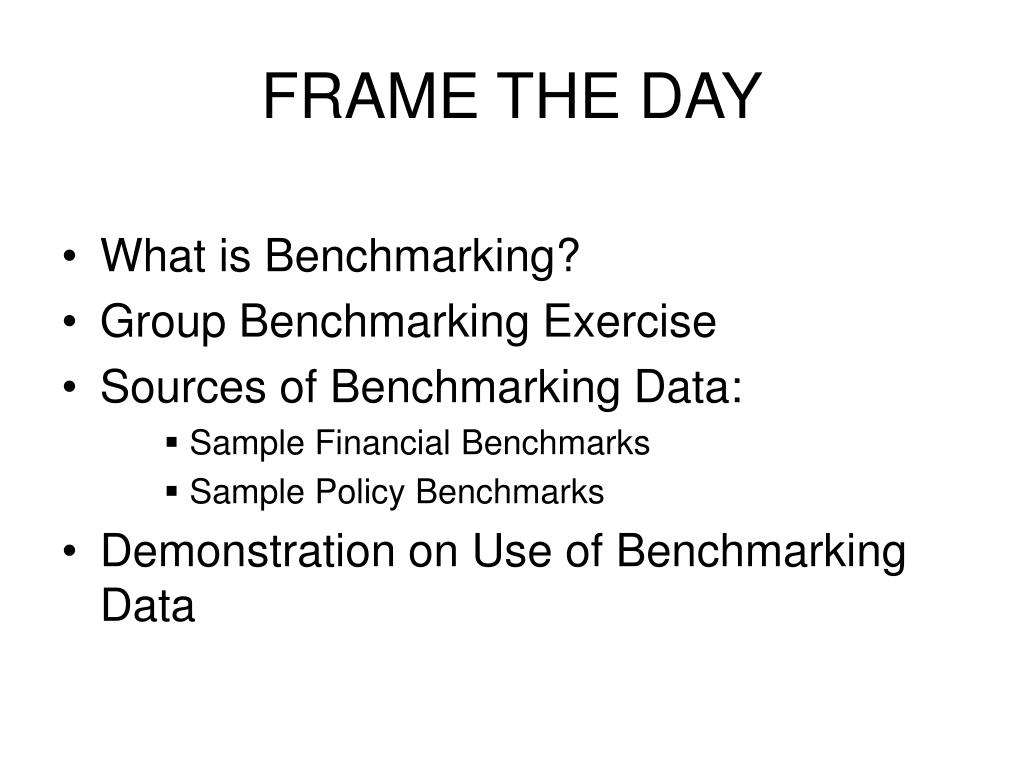 FRAME THE DAY

• What is Benchmarking?
• Group Benchmarking Exercise
• Sources of Benchmarking Data:
  ▪ Sample Financial Benchmarks
  ▪ Sample Policy Benchmarks
• Demonstration on Use of Benchmarking Data